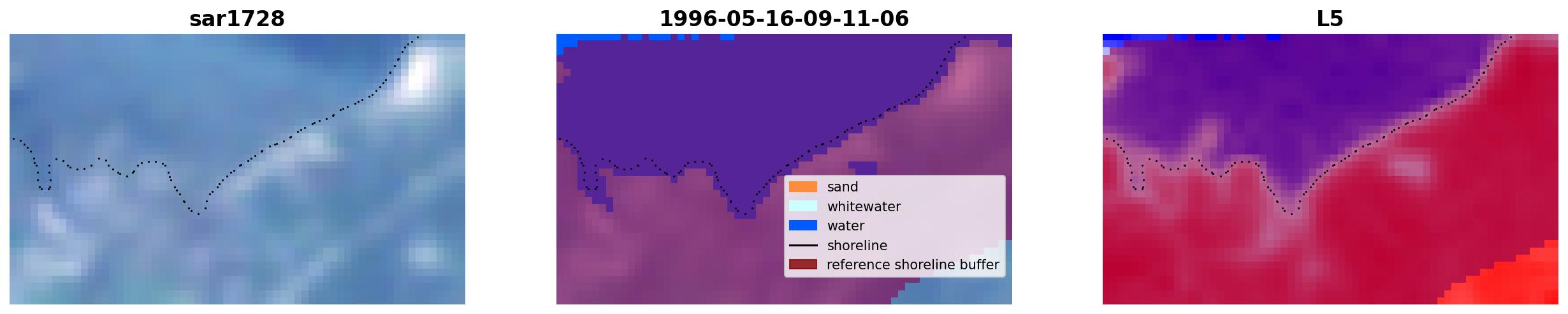 sar1728

1996-05-16-09-11-06

L5

sand
whitewater
water
shoreline
reference shoreline buffer